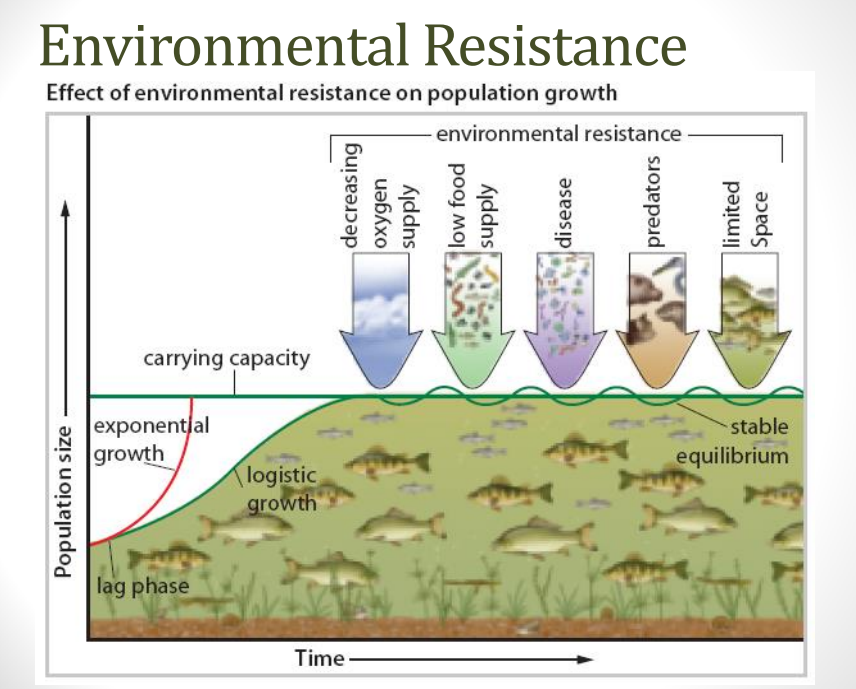 Environmental Resistance

Effect of environmental resistance on population growth

environmental resistance

decreasing oxygen supply

low food supply

disease

predators

limited Space

carrying capacity

exponential growth

logistic growth

stable equilibrium

lag phase

Population size

Time